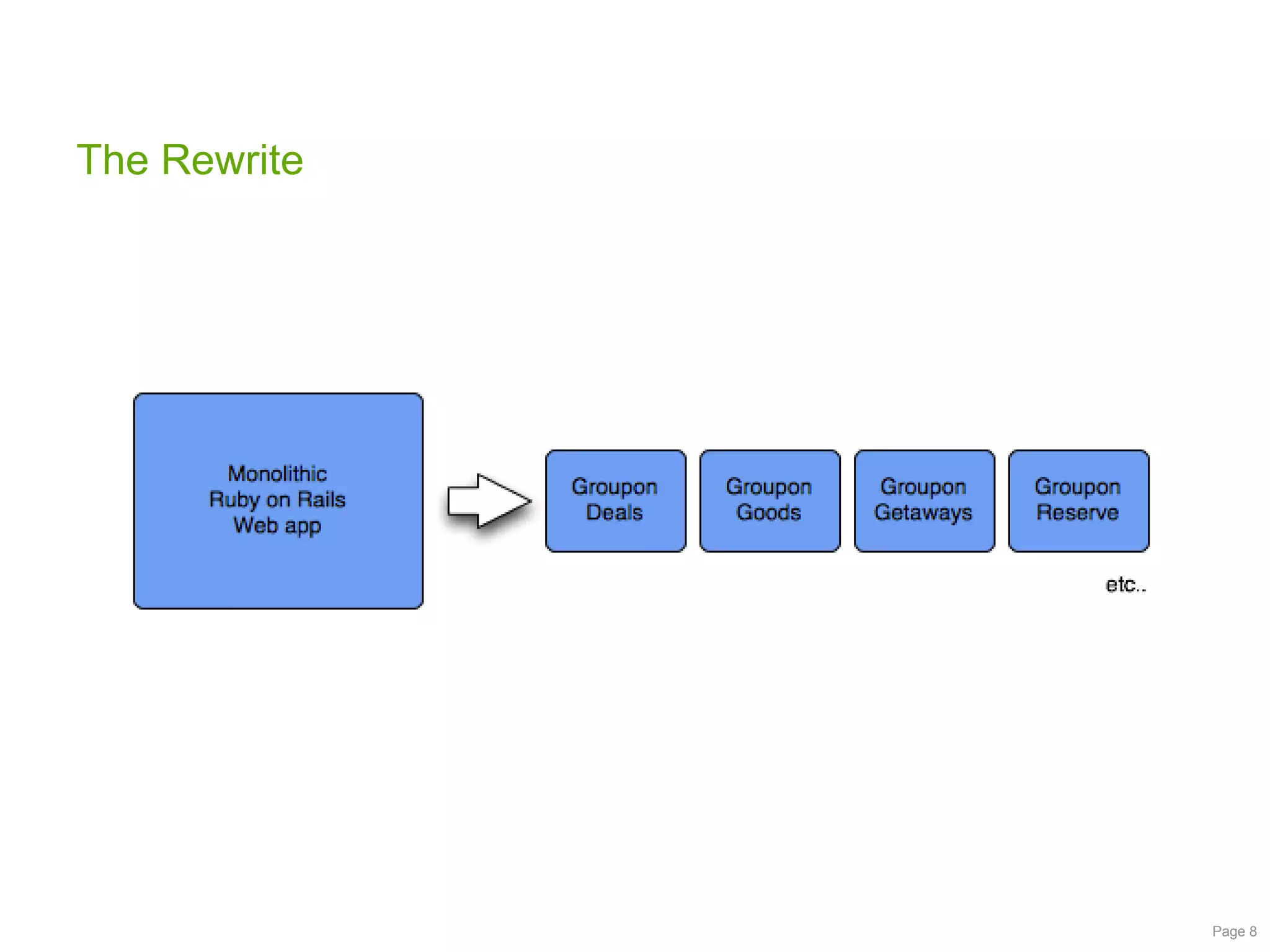 The Rewrite

Monolithic Ruby on Rails Web app

Groupon Deals

Groupon Goods

Groupon Getaways

Groupon Reserve

etc..

Page 8